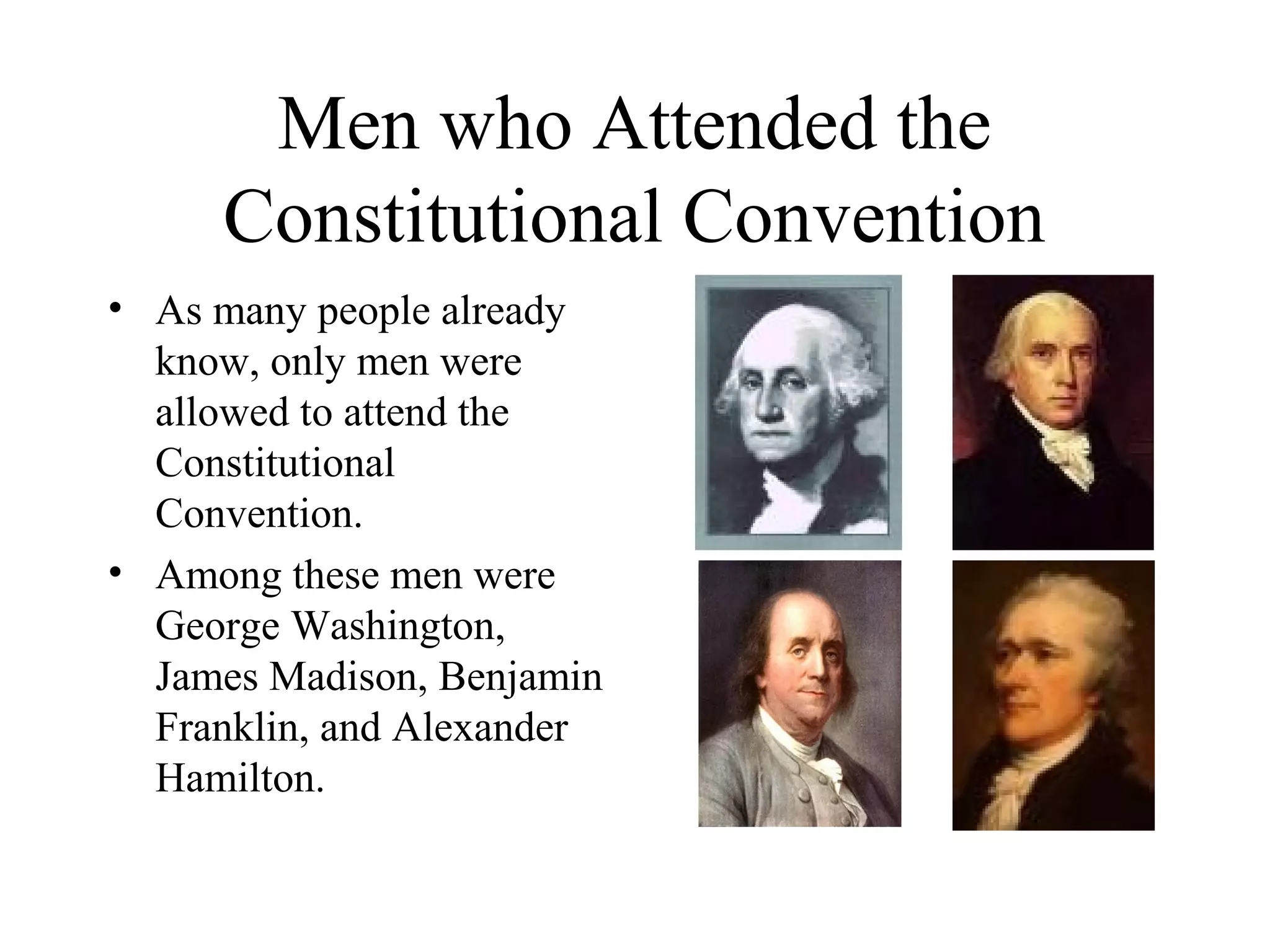 Men who Attended the Constitutional Convention

• As many people already know, only men were allowed to attend the Constitutional Convention.

• Among these men were George Washington, James Madison, Benjamin Franklin, and Alexander Hamilton.